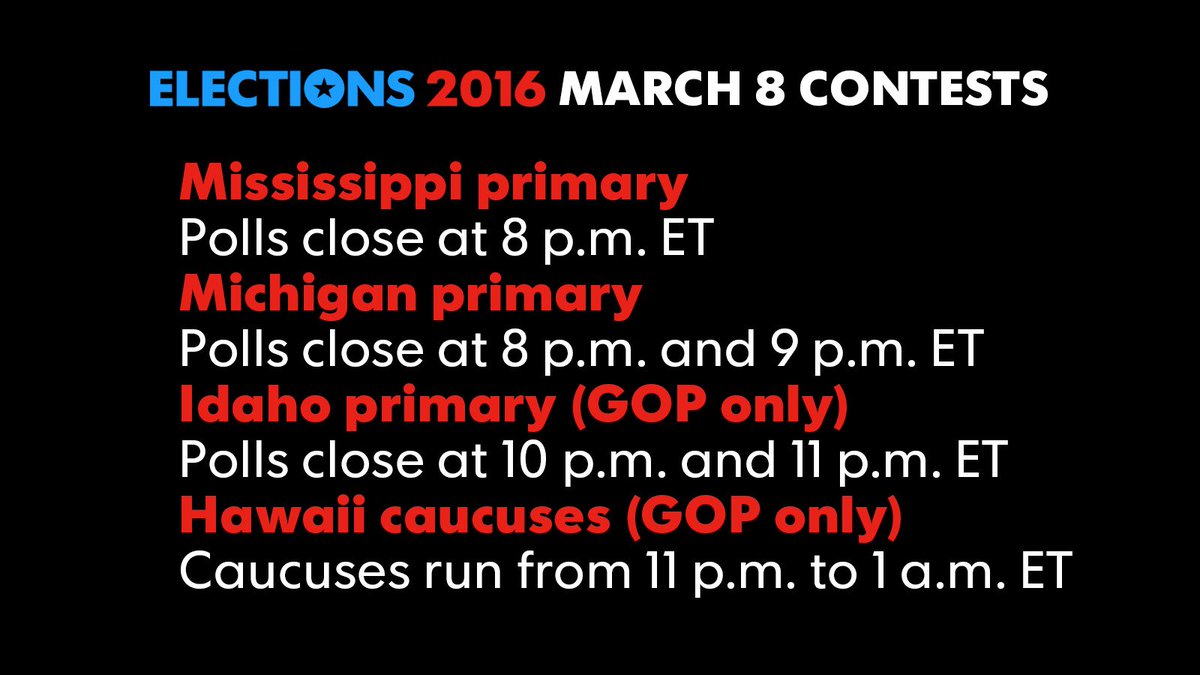 ELECTIONS 2016 MARCH 8 CONTESTS

Mississippi primary
Polls close at 8 p.m. ET
Michigan primary
Polls close at 8 p.m. and 9 p.m. ET
Idaho primary (GOP only)
Polls close at 10 p.m. and 11 p.m. ET
Hawaii caucuses (GOP only)
Caucuses run from 11 p.m. to 1 a.m. ET